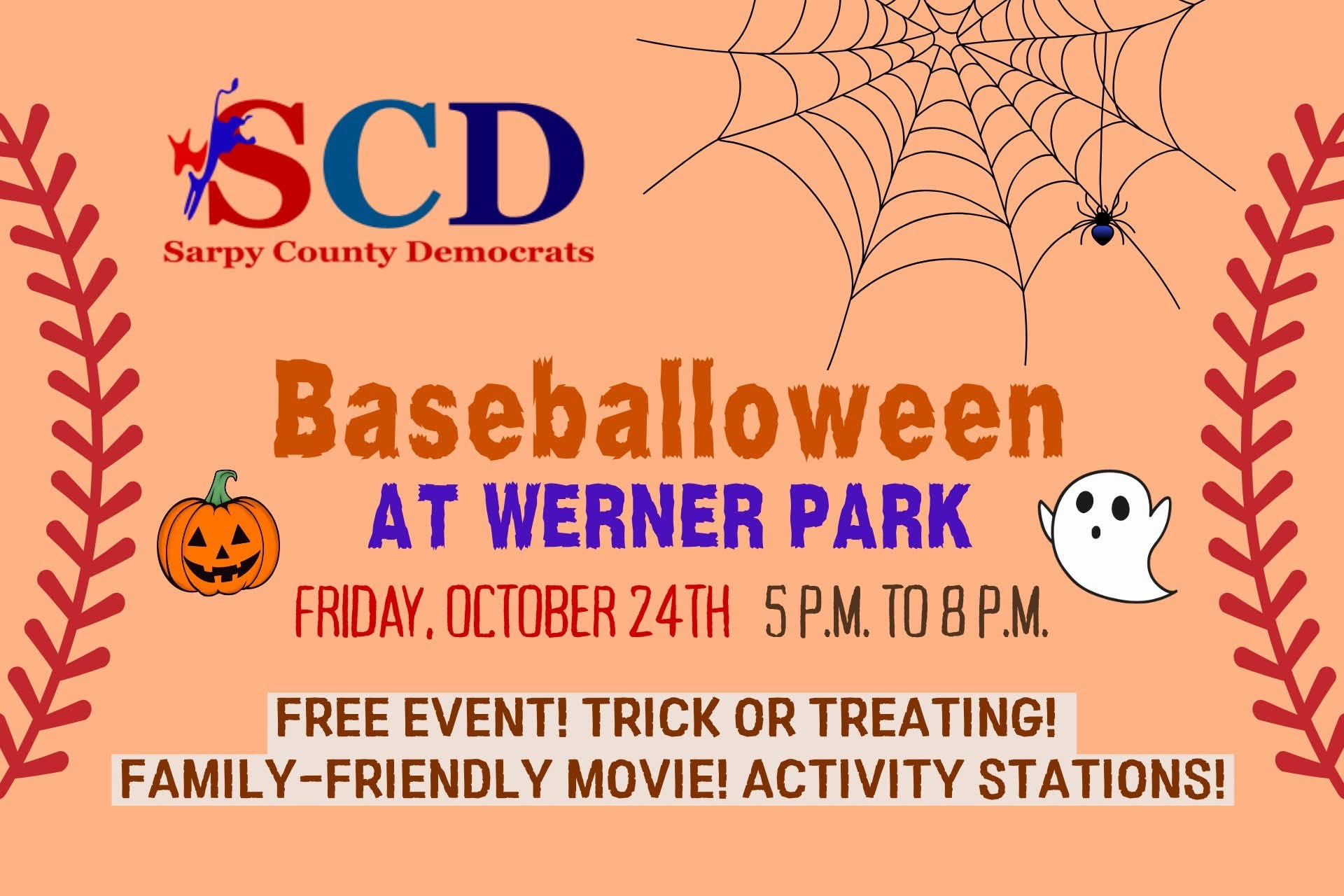 SCD
Sarpy County Democrats

Baseballoween
AT WERNER PARK

FRIDAY, OCTOBER 24TH 5 P.M. TO 8 P.M.

FREE EVENT! TRICK OR TREATING!
FAMILY-FRIENDLY MOVIE! ACTIVITY STATIONS!